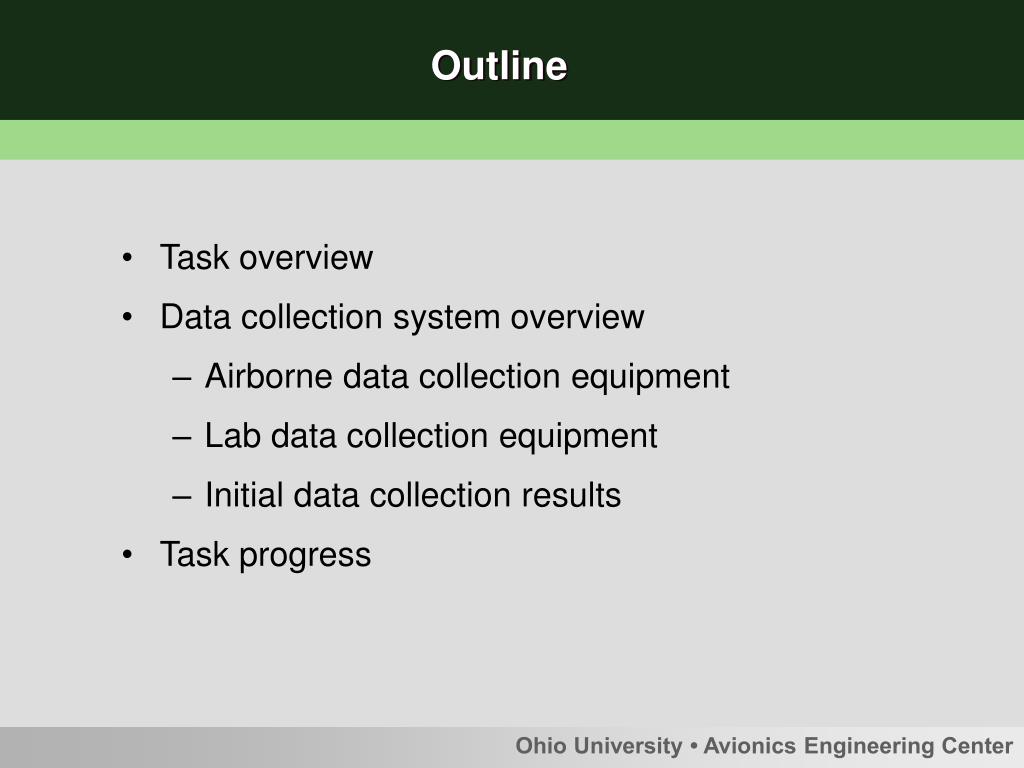 Outline

• Task overview
• Data collection system overview
– Airborne data collection equipment
– Lab data collection equipment
– Initial data collection results
• Task progress

Ohio University • Avionics Engineering Center